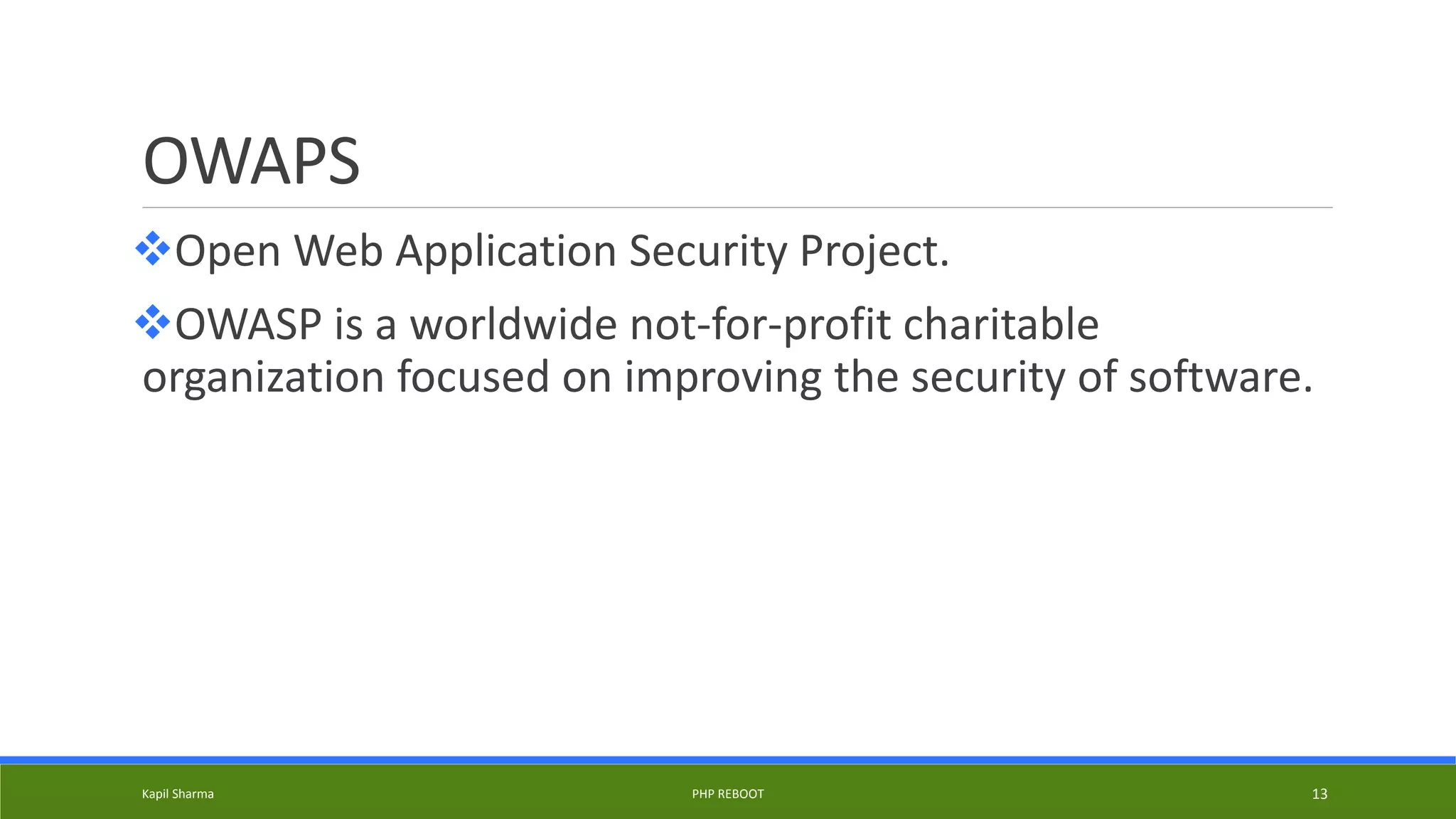 OWAPS

❖Open Web Application Security Project.

❖OWASP is a worldwide not-for-profit charitable organization focused on improving the security of software.

Kapil Sharma

PHP REBOOT

13